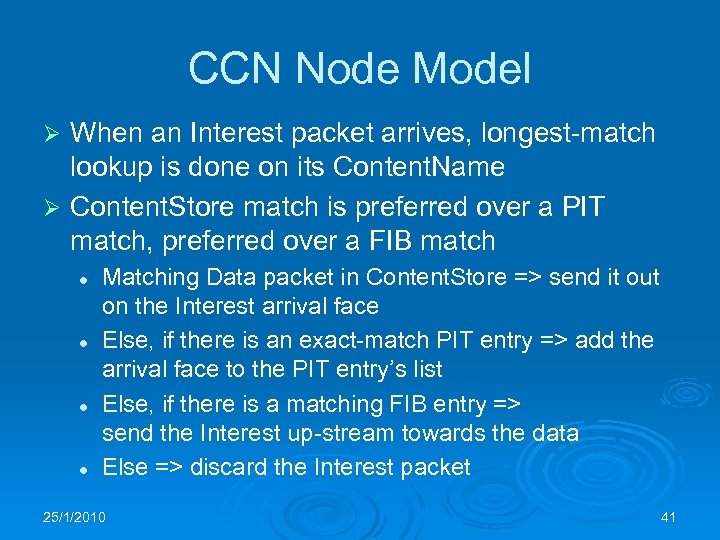 CCN Node Model

➢ When an Interest packet arrives, longest-match lookup is done on its ContentName

➢ ContentStore match is preferred over a PIT match, preferred over a FIB match

• Matching Data packet in ContentStore => send it out on the Interest arrival face

• Else, if there is an exact-match PIT entry => add the arrival face to the PIT entry's list

• Else, if there is a matching FIB entry => send the Interest up-stream towards the data

• Else => discard the Interest packet

25/1/2010

41